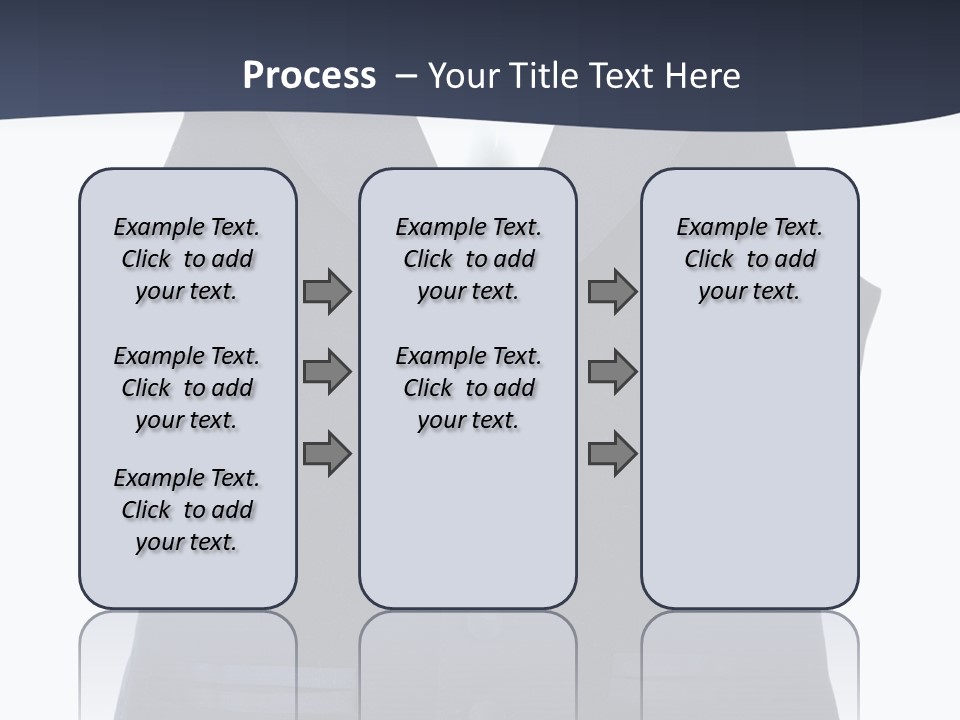 Process – Your Title Text Here

Example Text. Click to add your text.

Example Text. Click to add your text.

Example Text. Click to add your text.

Example Text. Click to add your text.

Example Text. Click to add your text.

Example Text. Click to add your text.